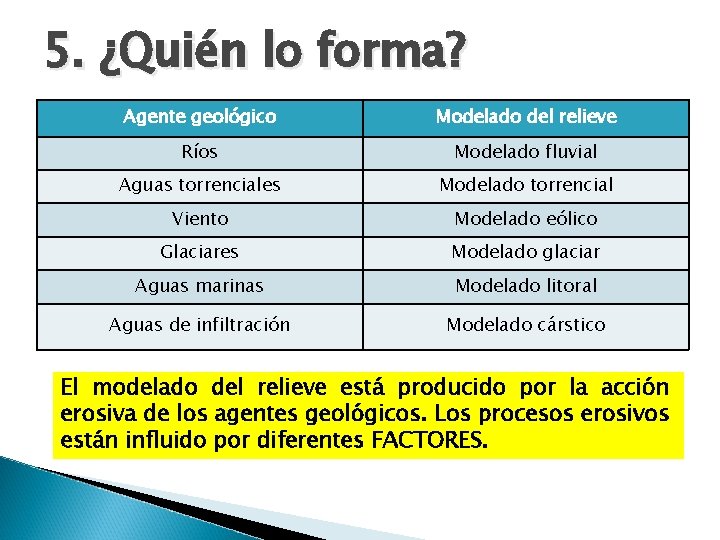 5. ¿Quién lo forma?

| Agente geológico | Modelado del relieve |
|---|---|
| Ríos | Modelado fluvial |
| Aguas torrenciales | Modelado torrencial |
| Viento | Modelado eólico |
| Glaciares | Modelado glaciar |
| Aguas marinas | Modelado litoral |
| Aguas de infiltración | Modelado cárstico |

El modelado del relieve está producido por la acción erosiva de los agentes geológicos. Los procesos erosivos están influido por diferentes FACTORES.